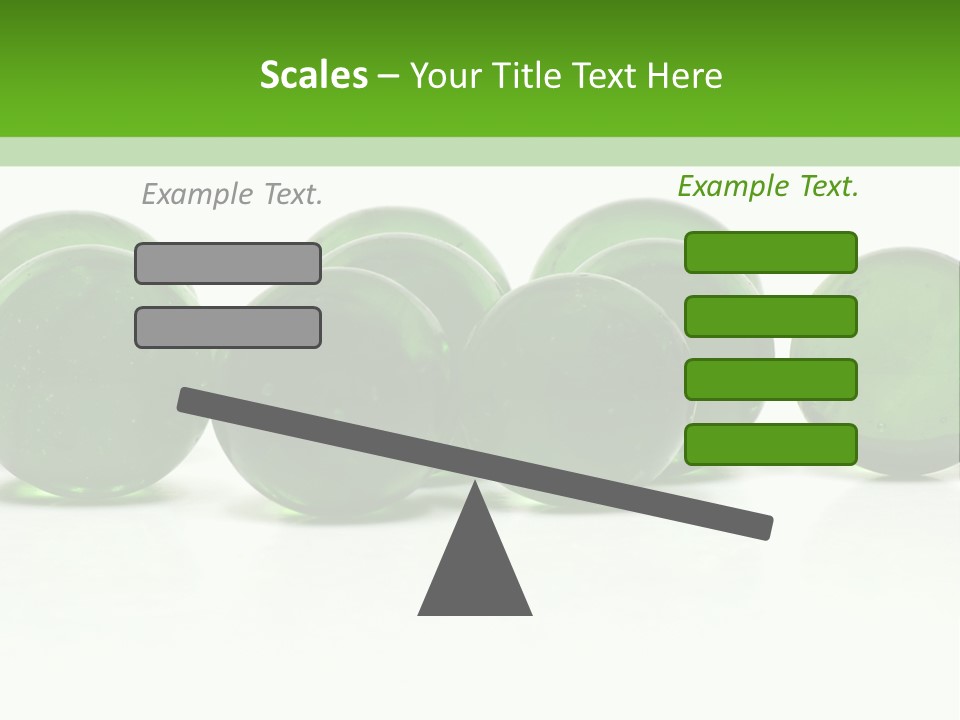 Scales – Your Title Text Here

Example Text.

Example Text.